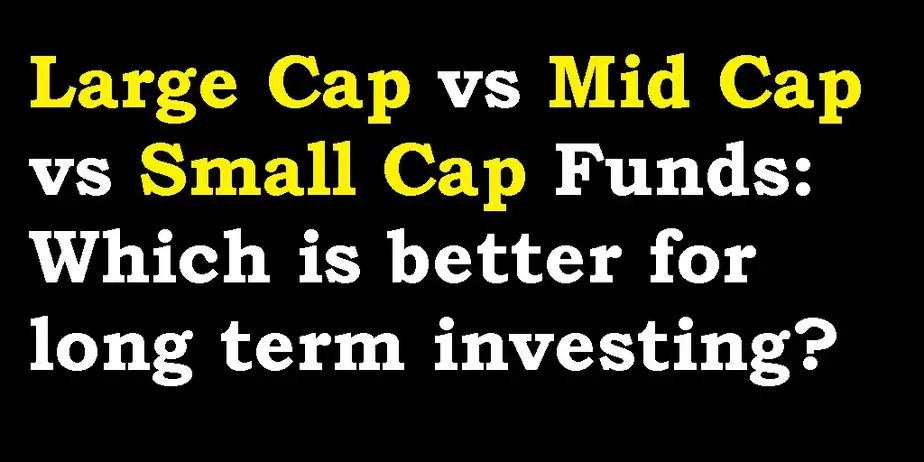 Large Cap vs Mid Cap vs Small Cap Funds: Which is better for long term investing?